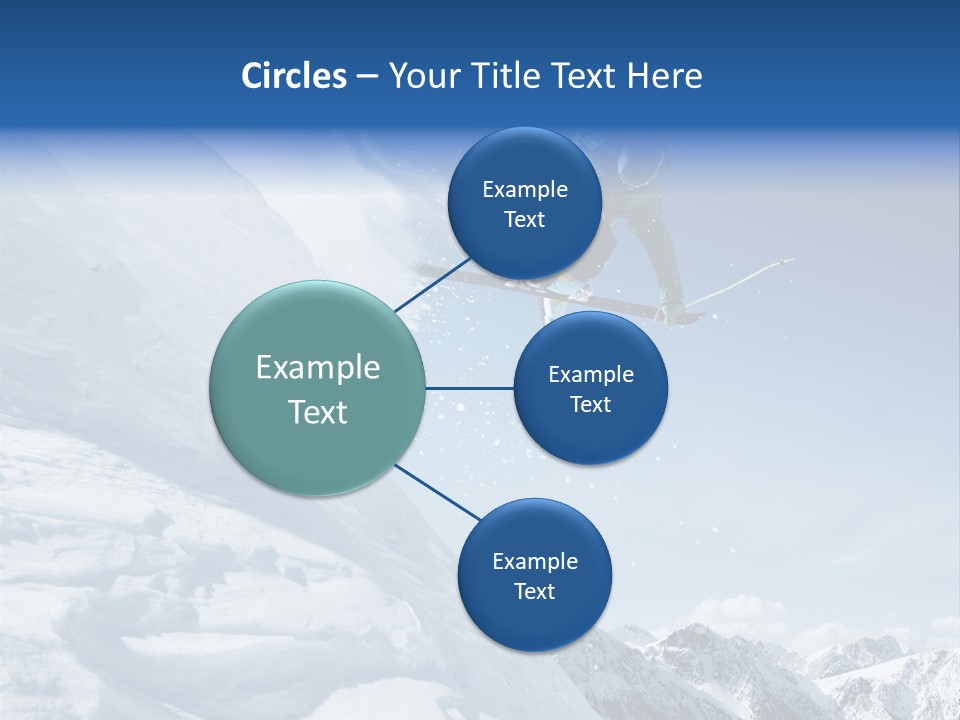 Circles – Your Title Text Here

Example Text

Example Text

Example Text

Example Text